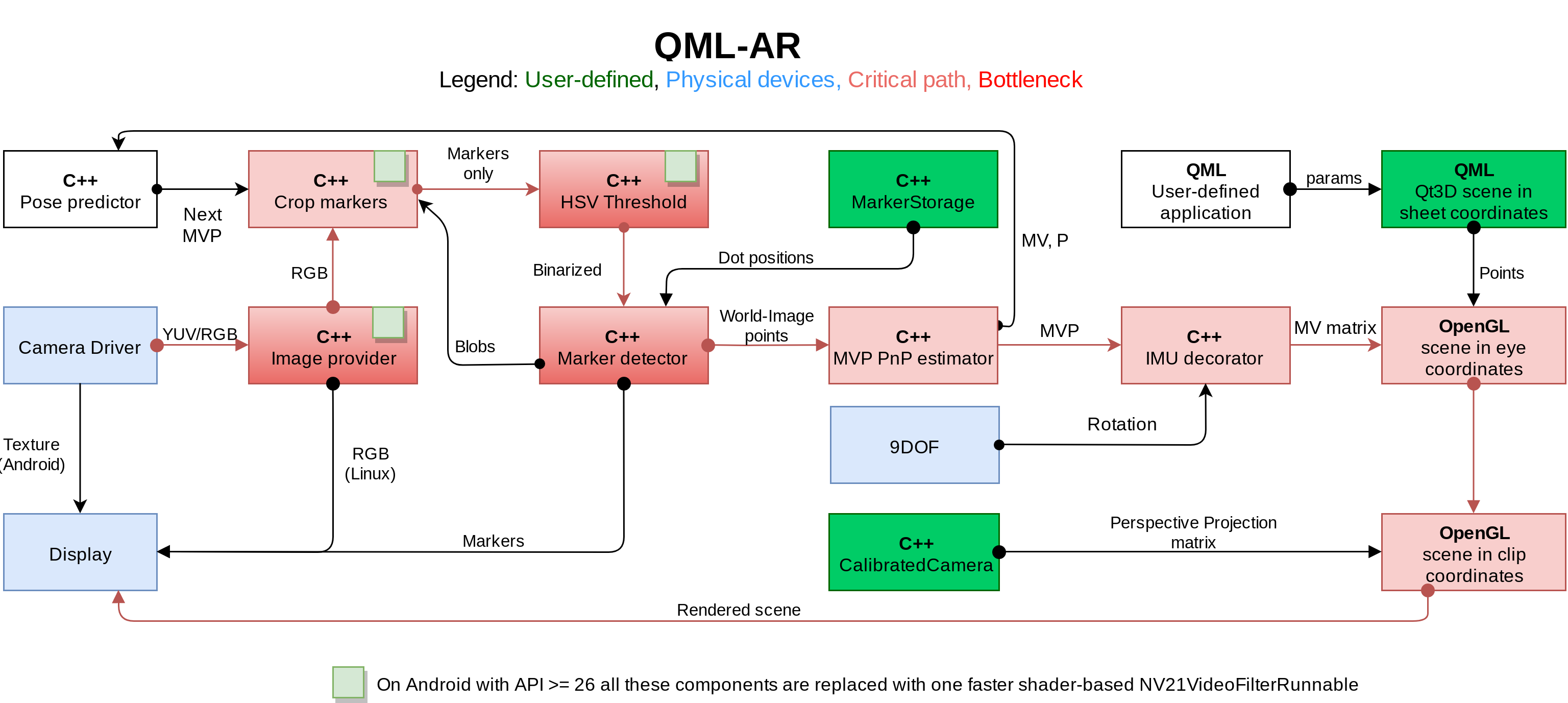 QML-AR

Legend: User-defined, Physical devices, Critical path, Bottleneck

C++
Pose predictor

Next MVP

C++
Crop markers

Markers only

C++
HSV Threshold

C++
MarkerStorage

MV, P

QML
User-defined application

params

QML
Qt3D scene in sheet coordinates

RGB

Binarized

Dot positions

Points

Camera Driver

YUV/RGB

C++
Image provider

Blobs

C++
Marker detector

World-Image points

C++
MVP PnP estimator

MVP

C++
IMU decorator

MV matrix

OpenGL
scene in eye coordinates

Texture (Android)

RGB (Linux)

9DOF

Rotation

Display

Markers

C++
CalibratedCamera

Perspective Projection matrix

OpenGL
scene in clip coordinates

Rendered scene

On Android with API >= 26 all these components are replaced with one faster shader-based NV21VideoFilterRunnable